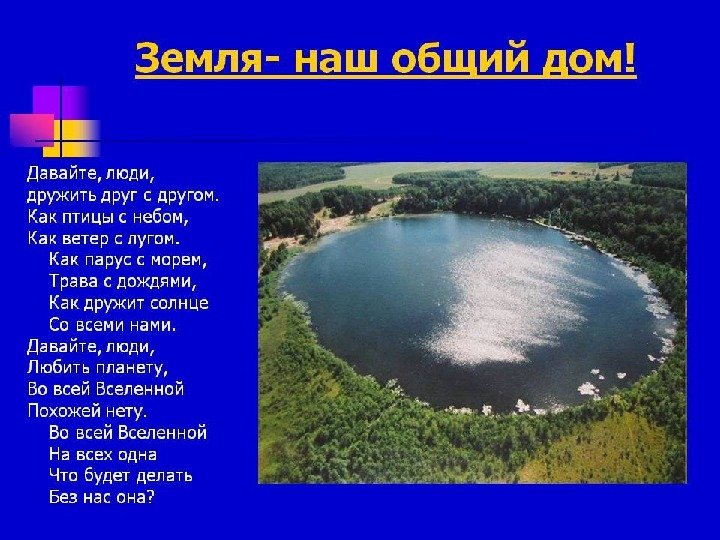 Земля- наш общий дом!

Давайте, люди,
дружить друг с другом.
Как птицы с небом,
Как ветер с лугом.
Как парус с морем,
Трава с дождями,
Как дружит солнце
Со всеми нами.
Давайте, люди,
Любить планету,
Во всей Вселенной
Похожей нету.
Во всей Вселенной
На всех одна
Что будет делать
Без нас она?